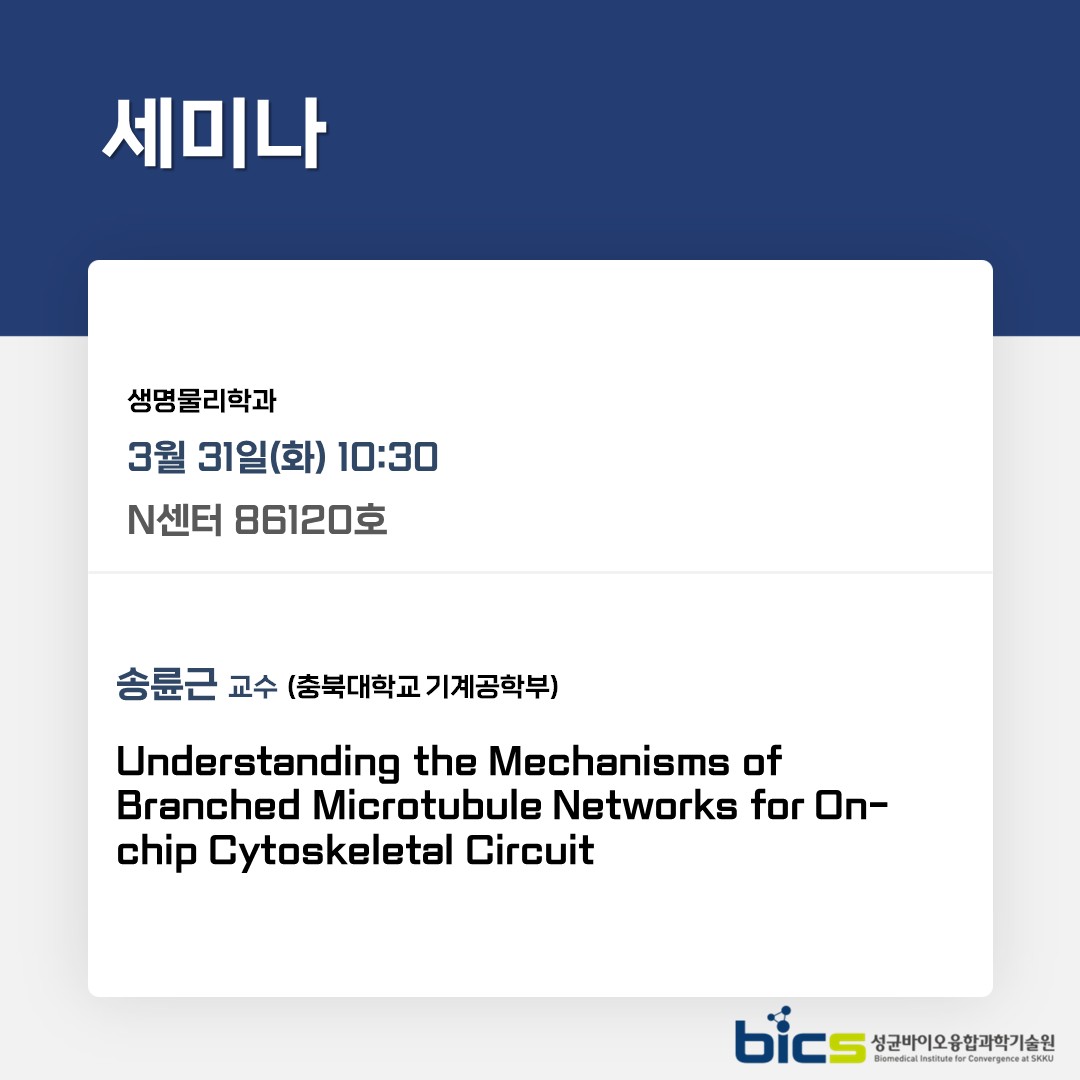 세미나

생명물리학과

3월 31일(화) 10:30

N센터 86120호

송륜근 교수 (충북대학교 기계공학부)

Understanding the Mechanisms of Branched Microtubule Networks for On-chip Cytoskeletal Circuit

bics 성균바이오융합과학기술원
Biomedical Institute for Convergence at SKKU